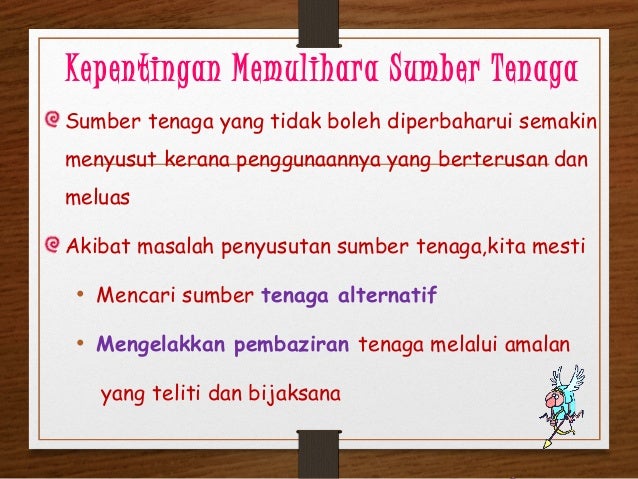 Kepentingan Memulihara Sumber Tenaga

Sumber tenaga yang tidak boleh diperbaharui semakin menyusut kerana penggunaannya yang berterusan dan meluas

Akibat masalah penyusutan sumber tenaga,kita mesti

• Mencari sumber tenaga alternatif

• Mengelakkan pembaziran tenaga melalui amalan yang teliti dan bijaksana